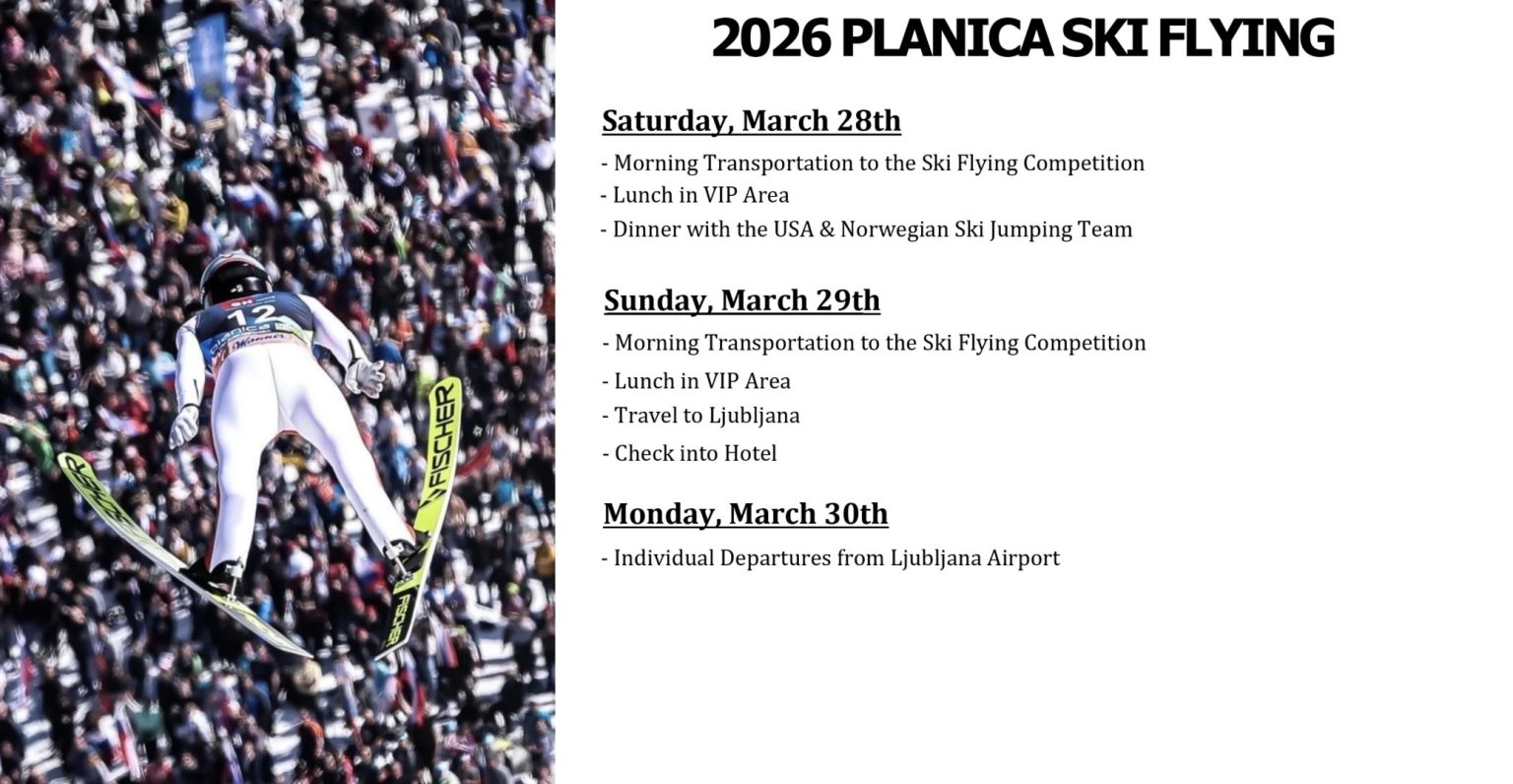 12
planica
FISCHER
FISCHER

2026 PLANICA SKI FLYING

Saturday, March 28th

- Morning Transportation to the Ski Flying Competition
- Lunch in VIP Area
- Dinner with the USA & Norwegian Ski Jumping Team

Sunday, March 29th

- Morning Transportation to the Ski Flying Competition
- Lunch in VIP Area
- Travel to Ljubljana
- Check into Hotel

Monday, March 30th

- Individual Departures from Ljubljana Airport